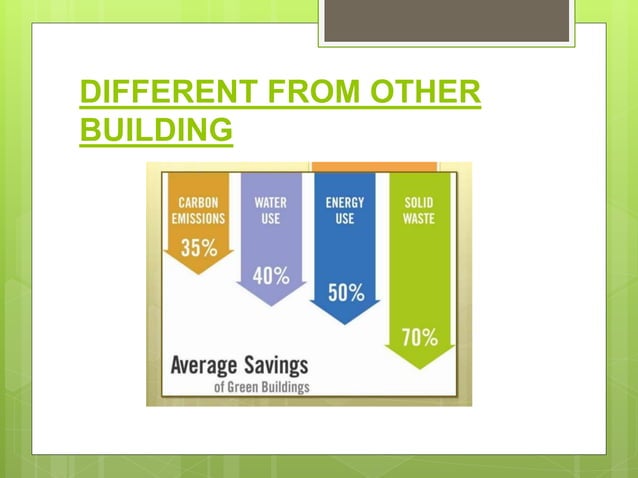 DIFFERENT FROM OTHER BUILDING

CARBON EMISSIONS
35%

WATER USE
40%

ENERGY USE
50%

SOLID WASTE
70%

Average Savings
of Green Buildings